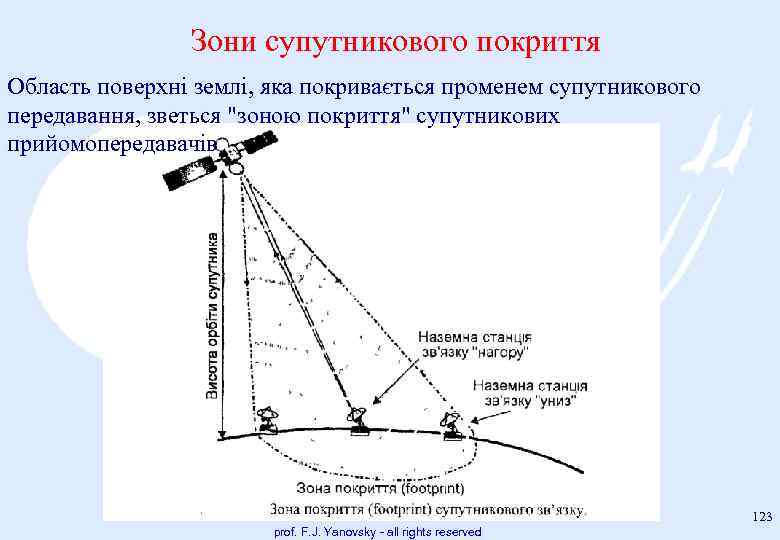 Зони супутникового покриття

Область поверхні землі, яка покривається променем супутникового передавання, зветься "зоною покриття" супутникових прийомопередавачів

Висота орбіти супутника

Наземна станція зв'язку "нагору"

Наземна станція зв'язку "униз"

Зона покриття (footprint)

Зона покриття (footprint) супутникового зв'язку.

123

prof. F.J. Yanovsky - all rights reserved